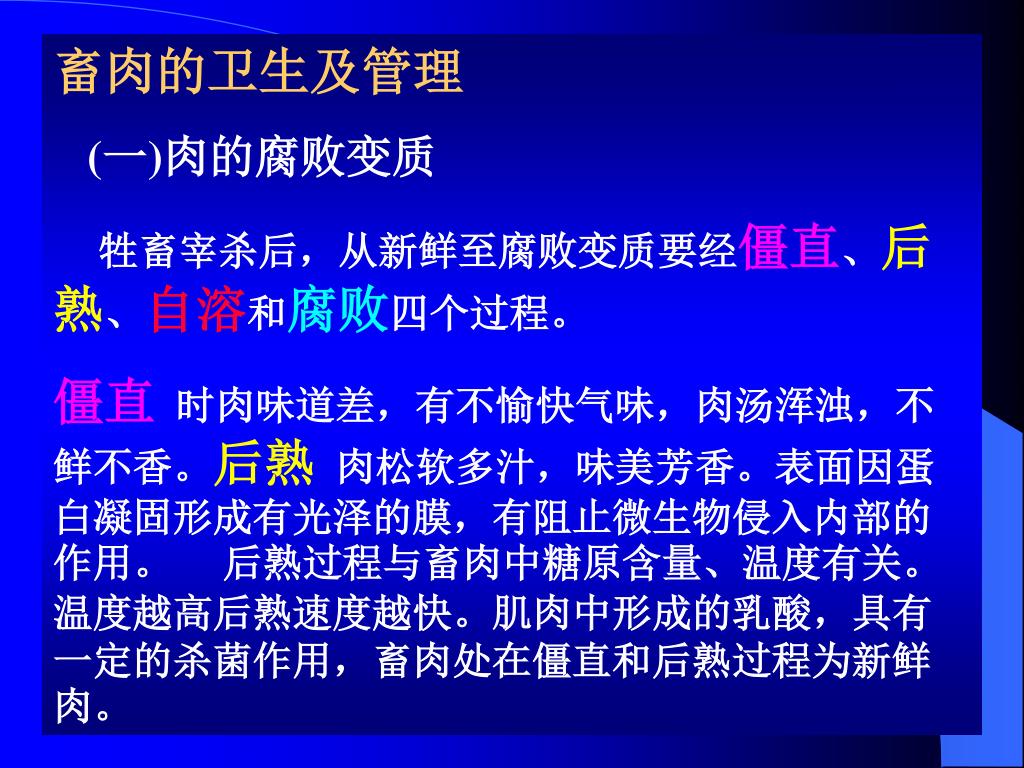 畜肉的卫生及管理

(一)肉的腐败变质

牲畜宰杀后，从新鲜至腐败变质要经僵直、后熟、自溶和腐败四个过程。

僵直 时肉味道差，有不愉快气味，肉汤浑浊，不鲜不香。后熟 肉松软多汁，味美芳香。表面因蛋白凝固形成有光泽的膜，有阻止微生物侵入内部的作用。 后熟过程与畜肉中糖原含量、温度有关。温度越高后熟速度越快。肌肉中形成的乳酸，具有一定的杀菌作用，畜肉处在僵直和后熟过程为新鲜肉。